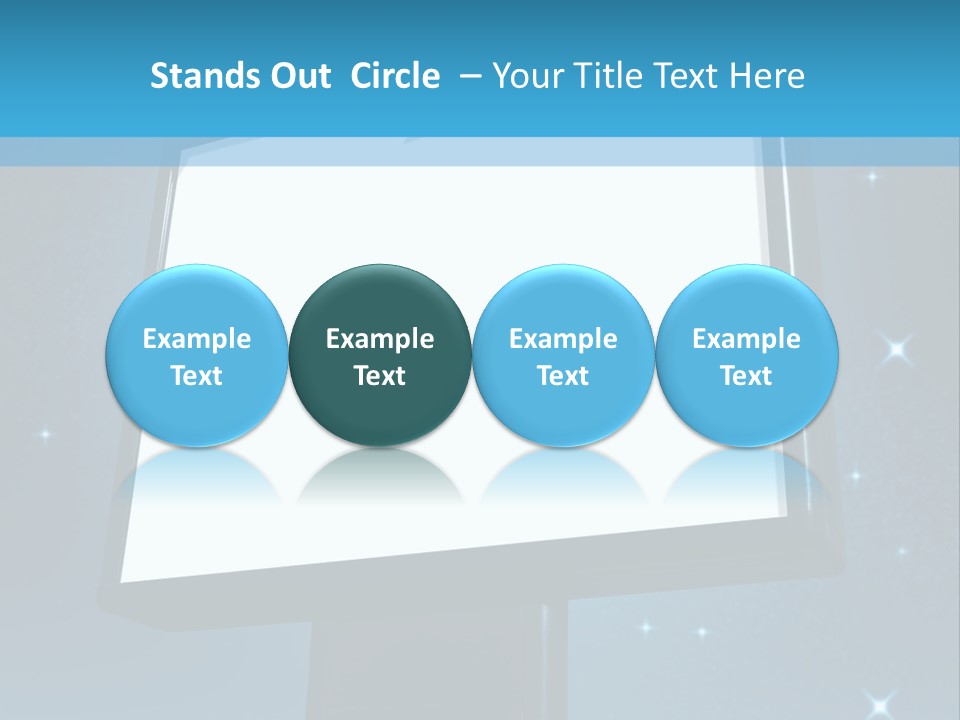 Stands Out Circle – Your Title Text Here

Example Text

Example Text

Example Text

Example Text